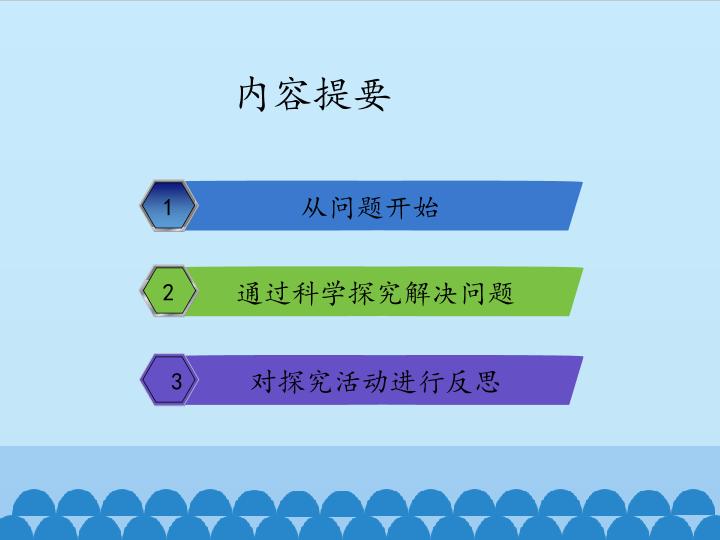 内容提要

1 从问题开始

2 通过科学探究解决问题

3 对探究活动进行反思